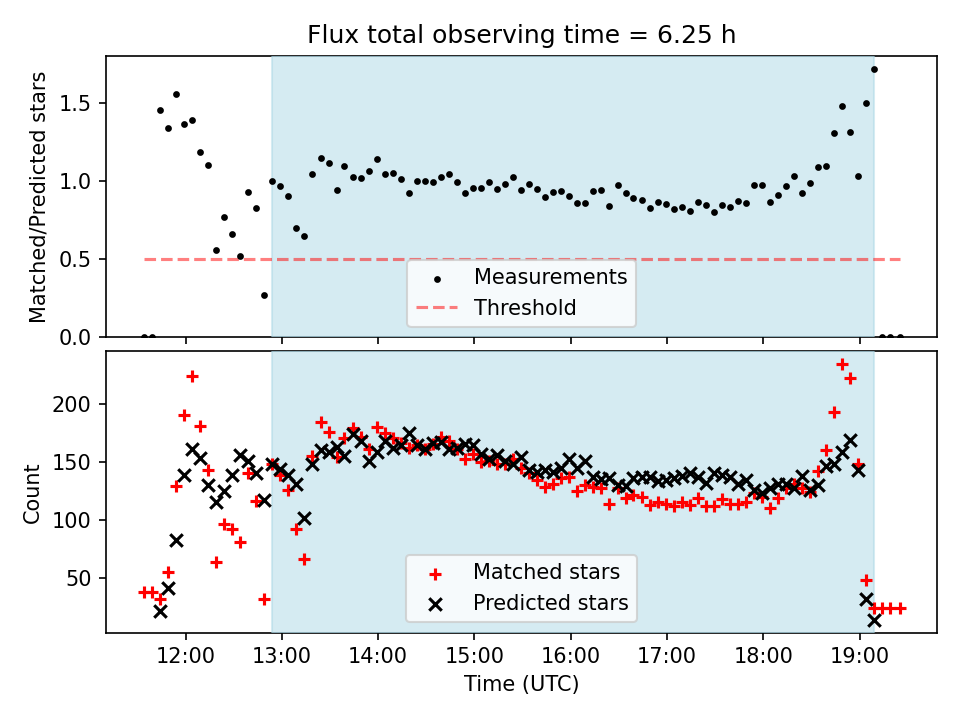 Flux total observing time = 6.25 h

Matched/Predicted stars

1.5
1.0
0.5
0.0

Measurements
Threshold

Count

200
150
100
50

Matched stars
Predicted stars

12:00
13:00
14:00
15:00
16:00
17:00
18:00
19:00

Time (UTC)